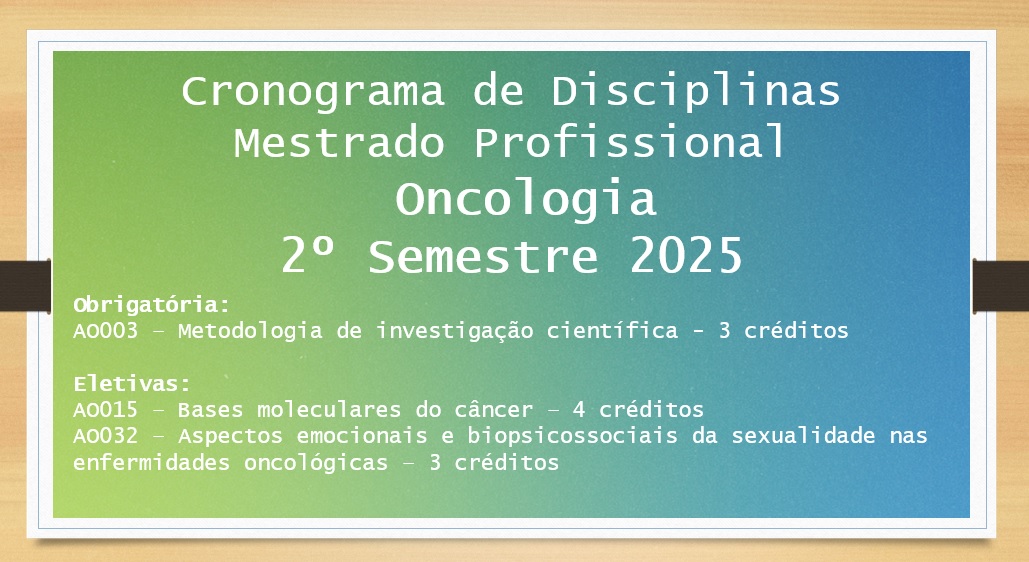 Cronograma de Disciplinas
Mestrado Profissional
Oncologia
2º Semestre 2025

Obrigatória:
AO003 – Metodologia de investigação científica - 3 créditos

Eletivas:
AO015 – Bases moleculares do câncer – 4 créditos
AO032 – Aspectos emocionais e biopsicossociais da sexualidade nas enfermidades oncológicas – 3 créditos